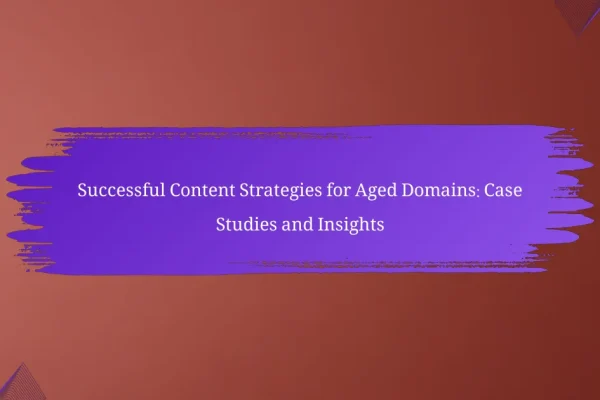 Successful Content Strategies for Aged Domains: Case Studies and Insights